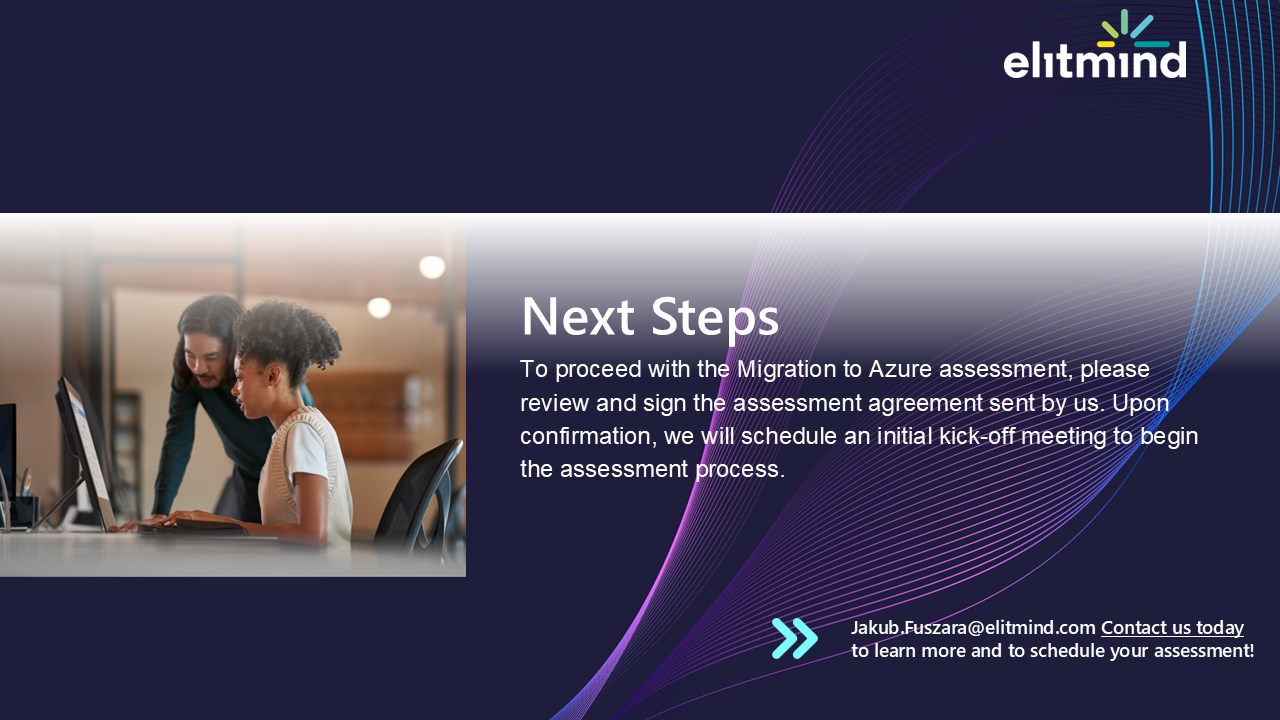 elitmind

Next Steps

To proceed with the Migration to Azure assessment, please review and sign the assessment agreement sent by us. Upon confirmation, we will schedule an initial kick-off meeting to begin the assessment process.

Jakub.Fuszara@elitmind.com Contact us today to learn more and to schedule your assessment!